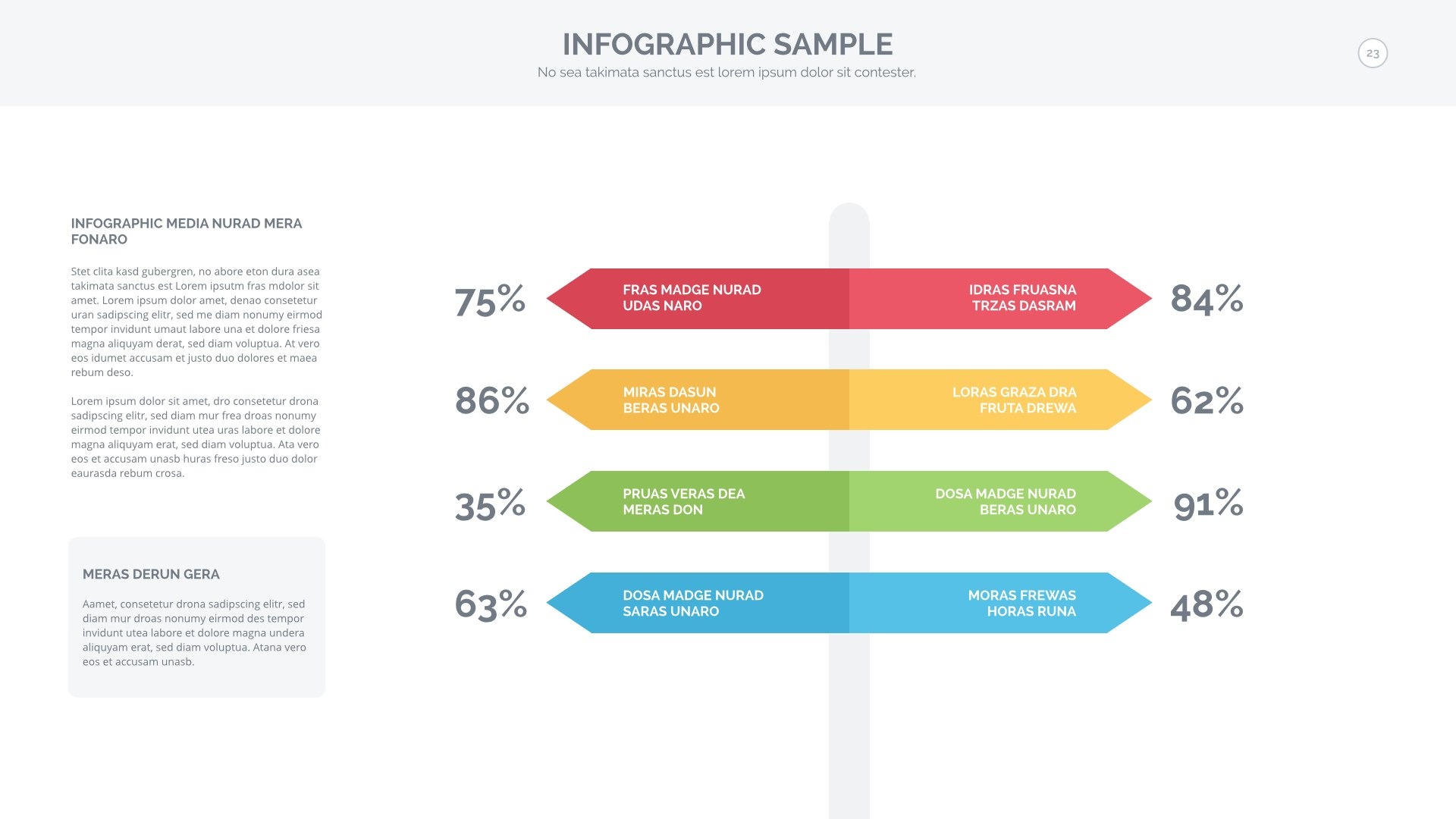 INFOGRAPHIC SAMPLE

No sea takimata sanctus est lorem ipsum dolor sit contester.

23

INFOGRAPHIC MEDIA NURAD MERA FONARO

Stet clita kasd gubergren, no abore eton dura asea takimata sanctus est Lorem ipsutm fras mdolor sit amet. Lorem ipsum dolor amet, denao consetetur uran sadipscing elitr, sed me diam nonumy eirmod tempor invidunt umaut labore una et dolore friesa magna aliquyam derat, sed diam voluptua. At vero eos idumet accusam et justo duo dolores et maea rebum deso.

Lorem ipsum dolor sit amet, dro consetetur drona sadipscing elitr, sed diam mur frea droas nonumy eirmod tempor invidunt utea uras labore et dolore magna aliquyam erat, sed diam voluptua. Ata vero eos et accusam unasb huras freso justo duo dolor eaurasda rebum crosa.

MERAS DERUN GERA

Aamet, consetetur drona sadipscing elitr, sed diam mur droas nonumy eirmod des tempor invidunt utea labore et dolore magna undera aliquyam erat, sed diam voluptua. Atana vero eos et accusam unasb.

75%
FRAS MADGE NURAD UDAS NARO
IDRAS FRUASNA TRZAS DASRAM
84%

86%
MIRAS DASUN BERAS UNARO
LORAS GRAZA DRA FRUTA DREWA
62%

35%
PRUAS VERAS DEA MERAS DON
DOSA MADGE NURAD BERAS UNARO
91%

63%
DOSA MADGE NURAD SARAS UNARO
MORAS FREWAS HORAS RUNA
48%